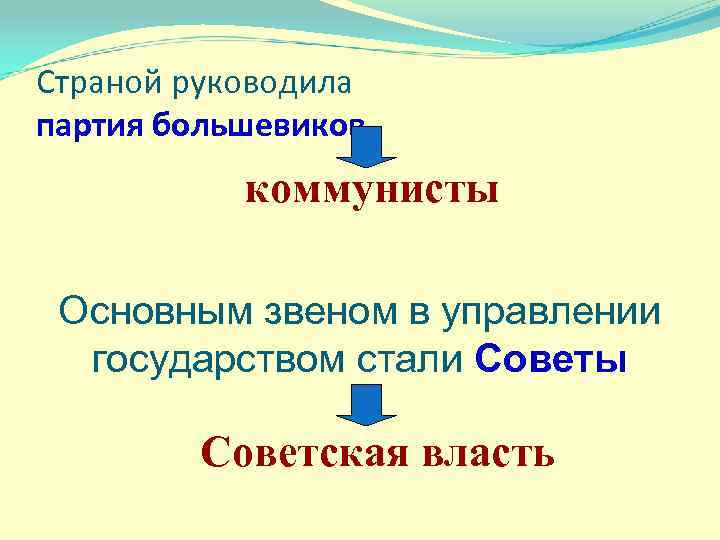 Страной руководила
партия большевиков

коммунисты

Основным звеном в управлении государством стали Советы

Советская власть